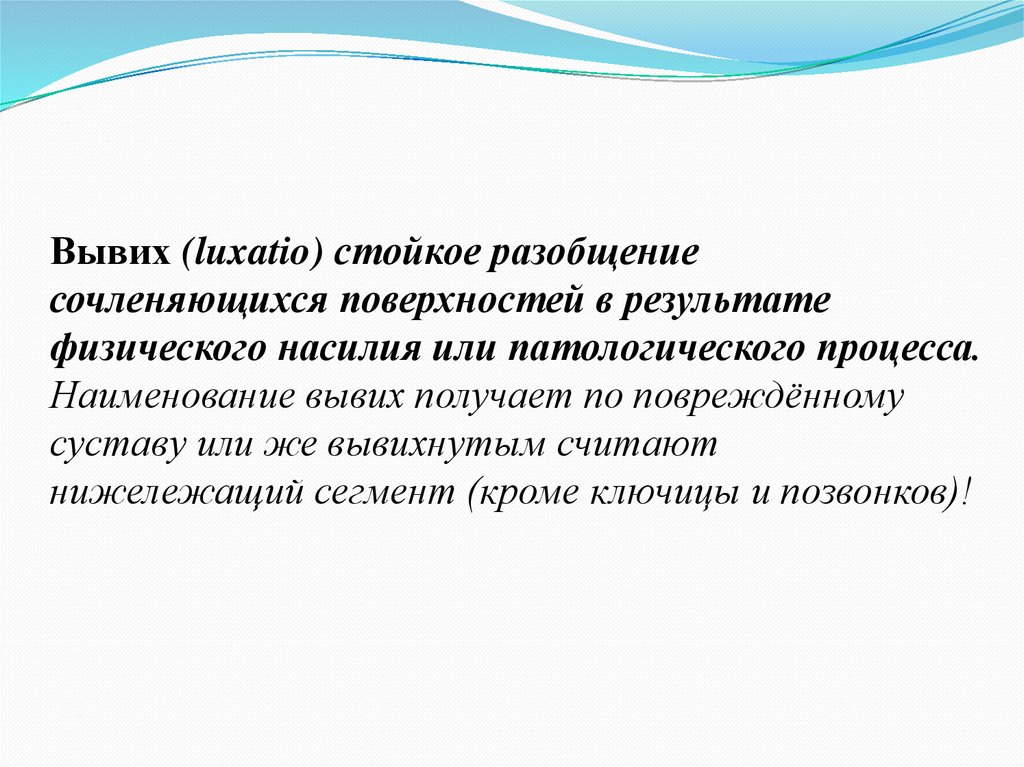 Вывих (luxatio) стойкое разобщение сочленяющихся поверхностей в результате физического насилия или патологического процесса. Наименование вывих получает по повреждённому суставу или же вывихнутым считают нижележащий сегмент (кроме ключицы и позвонков)!